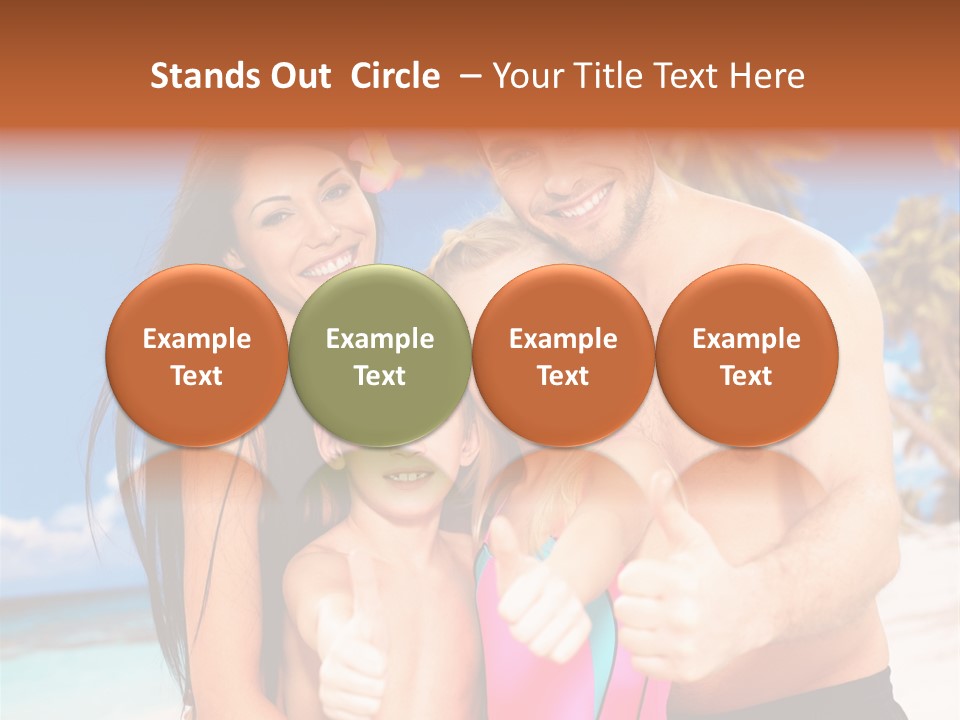 Stands Out Circle – Your Title Text Here

Example Text

Example Text

Example Text

Example Text